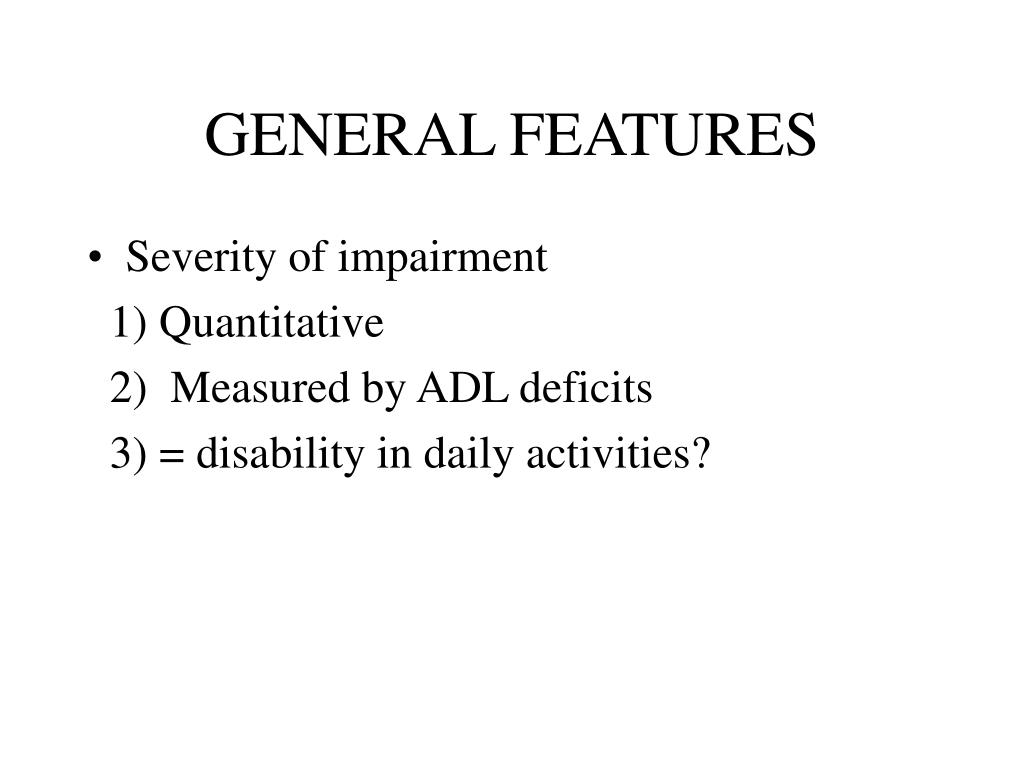 GENERAL FEATURES

• Severity of impairment

1) Quantitative

2) Measured by ADL deficits

3) = disability in daily activities?